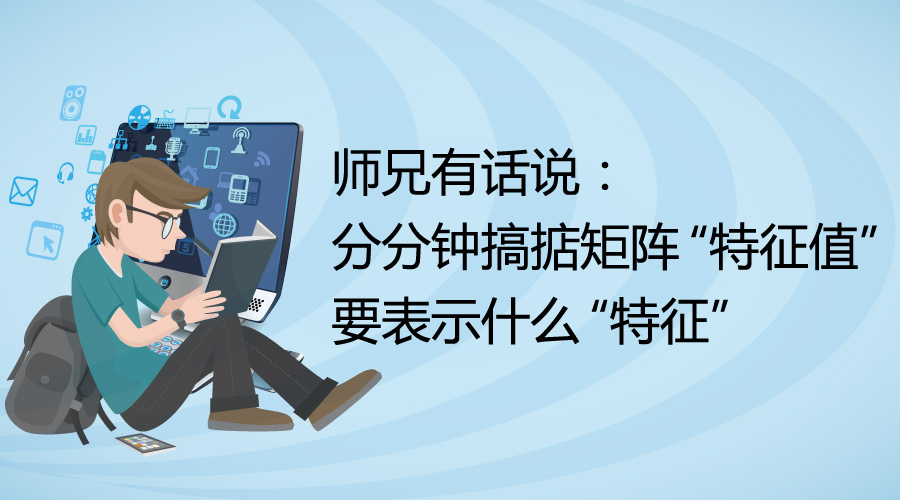 师兄有话说：
分分钟搞掂矩阵“特征值”
要表示什么“特征”